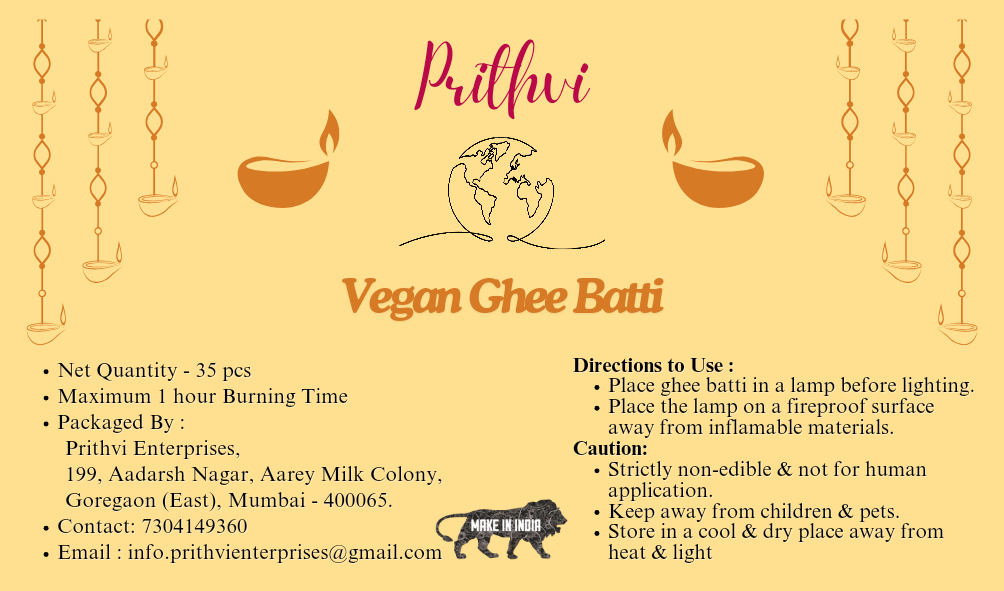 Prithvi

Vegan Ghee Batti

• Net Quantity - 35 pcs
• Maximum 1 hour Burning Time
• Packaged By :
Prithvi Enterprises,
199, Aadarsh Nagar, Aarey Milk Colony,
Goregaon (East), Mumbai - 400065.
• Contact: 7304149360
• Email : info.prithvienterprises@gmail.com

MAKE IN INDIA

Directions to Use :
• Place ghee batti in a lamp before lighting.
• Place the lamp on a fireproof surface away from inflamable materials.
Caution:
• Strictly non-edible & not for human application.
• Keep away from children & pets.
• Store in a cool & dry place away from heat & light